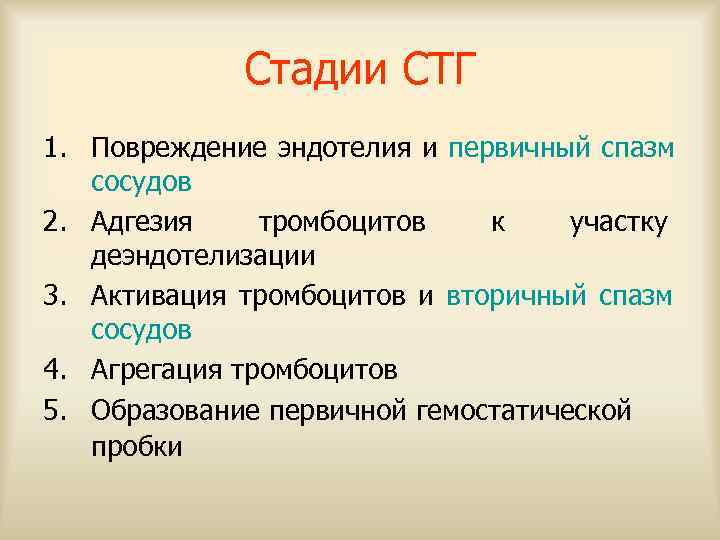 Стадии СТГ

1. Повреждение эндотелия и первичный спазм сосудов
2. Адгезия тромбоцитов к участку деэндотелизации
3. Активация тромбоцитов и вторичный спазм сосудов
4. Агрегация тромбоцитов
5. Образование первичной гемостатической пробки